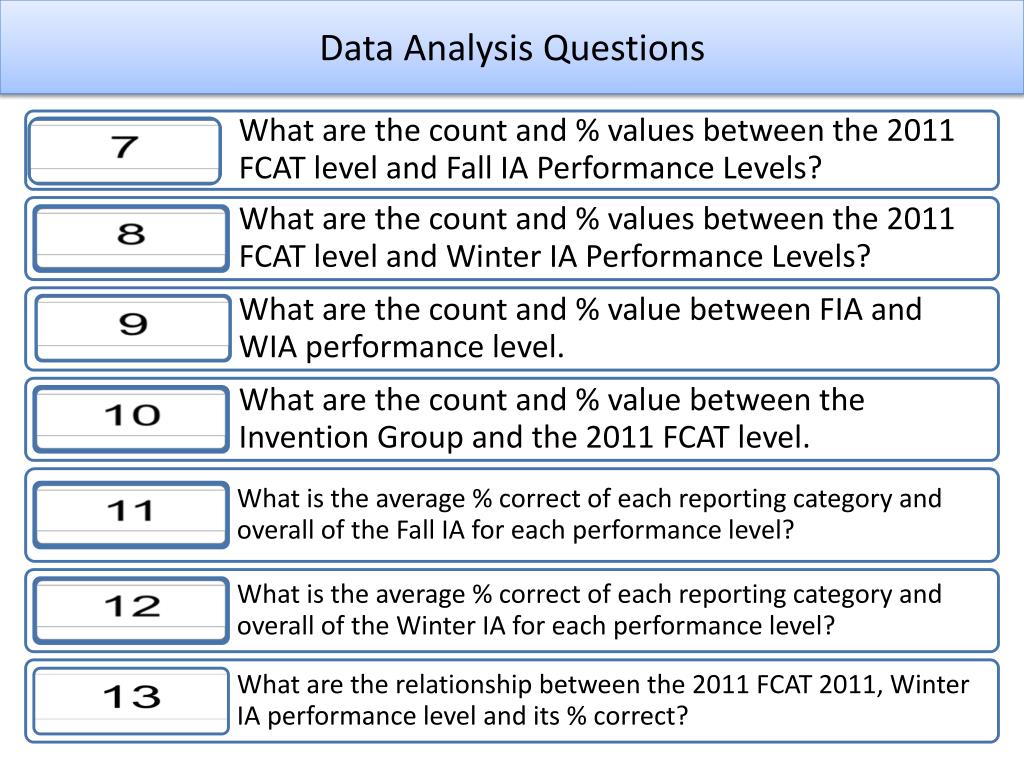 Data Analysis Questions

7

What are the count and % values between the 2011 FCAT level and Fall IA Performance Levels?

8

What are the count and % values between the 2011 FCAT level and Winter IA Performance Levels?

9

What are the count and % value between FIA and WIA performance level.

10

What are the count and % value between the Invention Group and the 2011 FCAT level.

11

What is the average % correct of each reporting category and overall of the Fall IA for each performance level?

12

What is the average % correct of each reporting category and overall of the Winter IA for each performance level?

13

What are the relationship between the 2011 FCAT 2011, Winter IA performance level and its % correct?